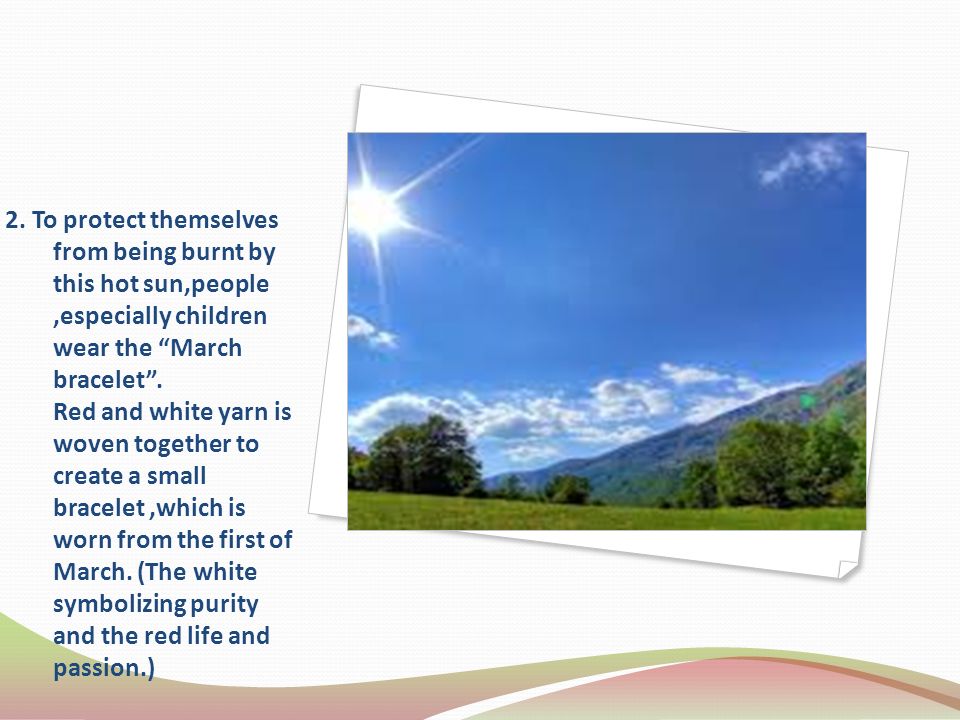 2. To protect themselves from being burnt by this hot sun,people ,especially children wear the “March bracelet”.
Red and white yarn is woven together to create a small bracelet ,which is worn from the first of March. (The white symbolizing purity and the red life and passion.)